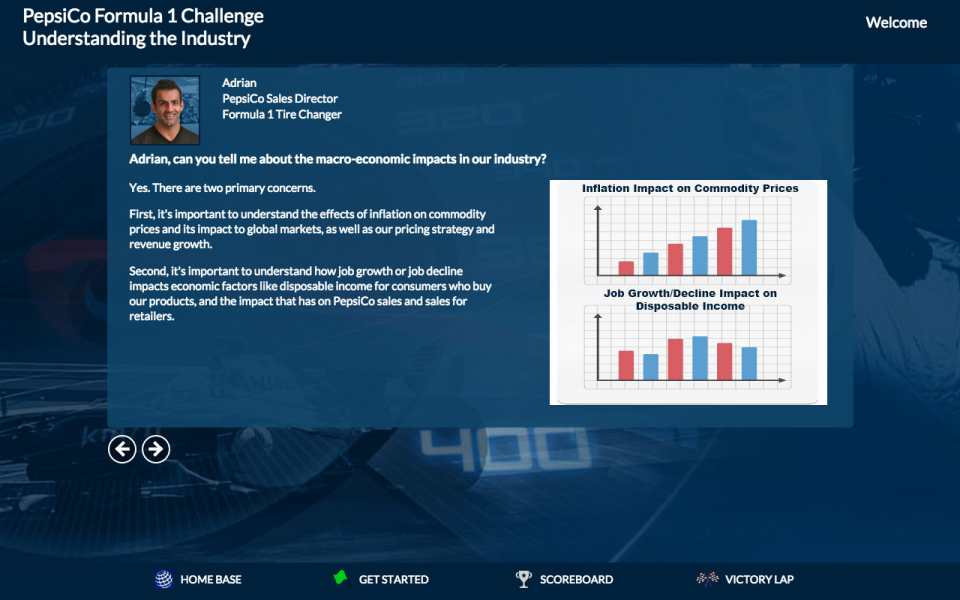 PepsiCo Formula 1 Challenge
Understanding the Industry

Welcome

Adrian
PepsiCo Sales Director
Formula 1 Tire Changer

Adrian, can you tell me about the macro-economic impacts in our industry?

Yes. There are two primary concerns.

First, it's important to understand the effects of inflation on commodity prices and its impact to global markets, as well as our pricing strategy and revenue growth.

Second, it's important to understand how job growth or job decline impacts economic factors like disposable income for consumers who buy our products, and the impact that has on PepsiCo sales and sales for retailers.

Inflation Impact on Commodity Prices

Job Growth/Decline Impact on Disposable Income

HOME BASE
GET STARTED
SCOREBOARD
VICTORY LAP